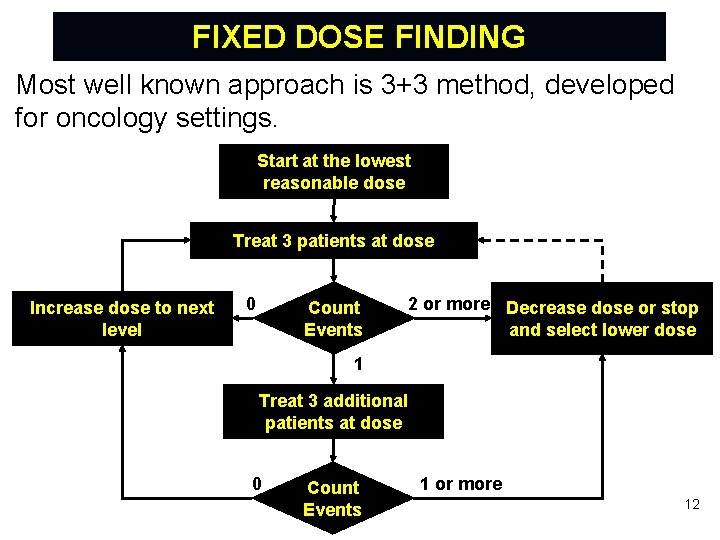 FIXED DOSE FINDING

Most well known approach is 3+3 method, developed for oncology settings.

Start at the lowest reasonable dose

Treat 3 patients at dose

Increase dose to next level

0

Count Events

2 or more

Decrease dose or stop and select lower dose

1

Treat 3 additional patients at dose

0

Count Events

1 or more

12